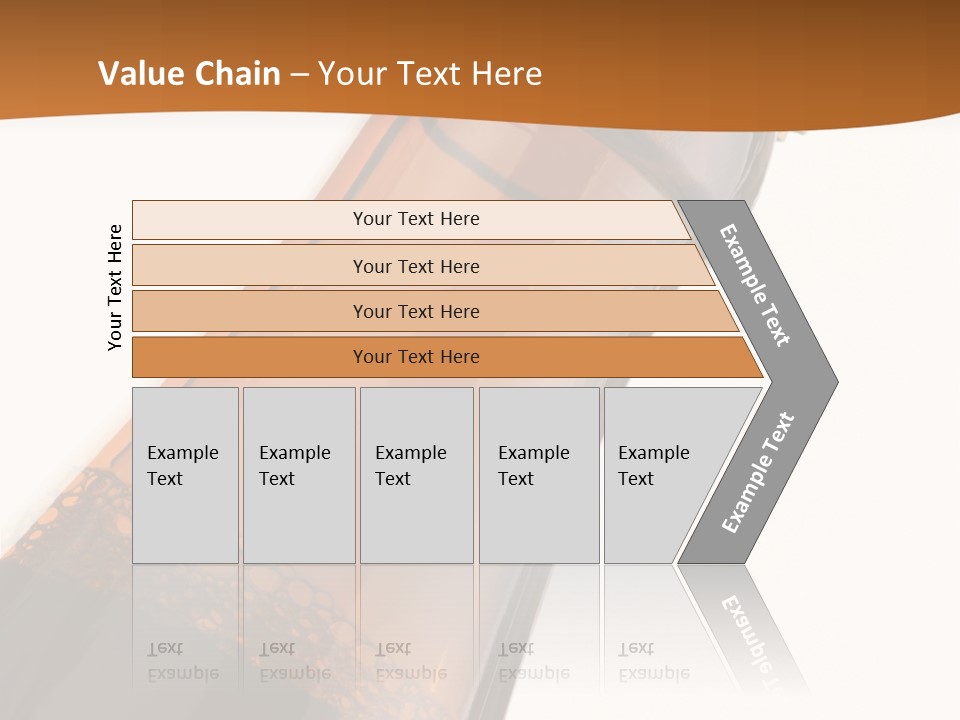 Value Chain – Your Text Here

Your Text Here

Your Text Here

Your Text Here

Your Text Here

Your Text Here

Example Text

Example Text

Example Text

Example Text

Example Text

Example Text

Example Text